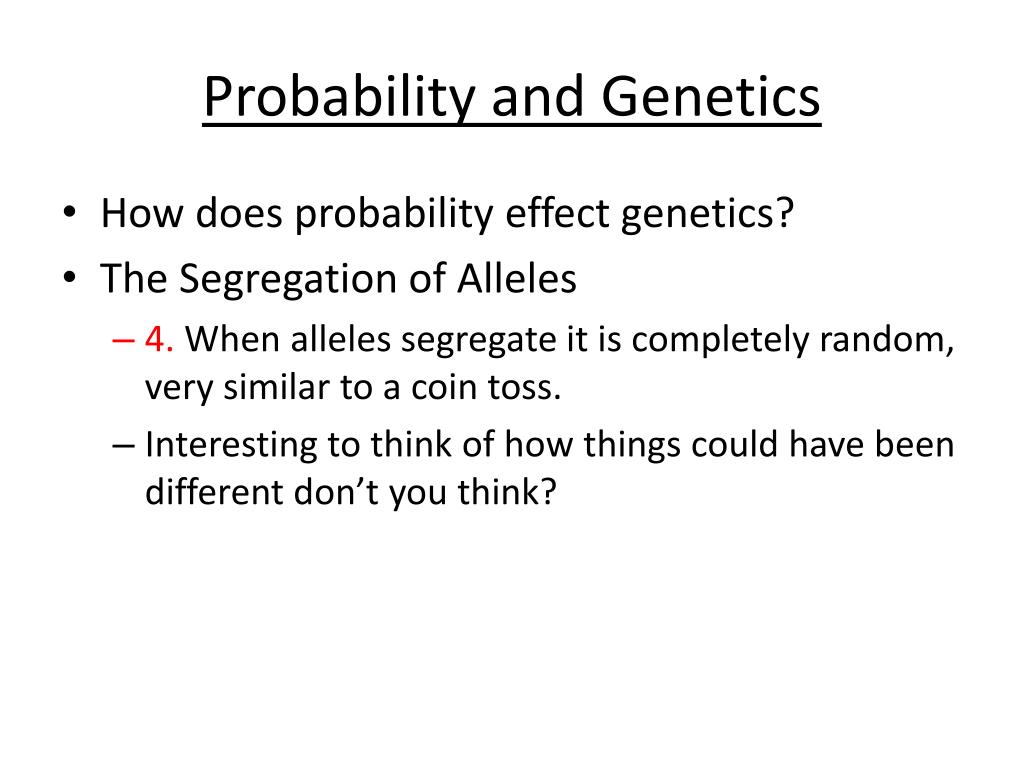 Probability and Genetics

• How does probability effect genetics?
• The Segregation of Alleles
– 4. When alleles segregate it is completely random, very similar to a coin toss.
– Interesting to think of how things could have been different don't you think?